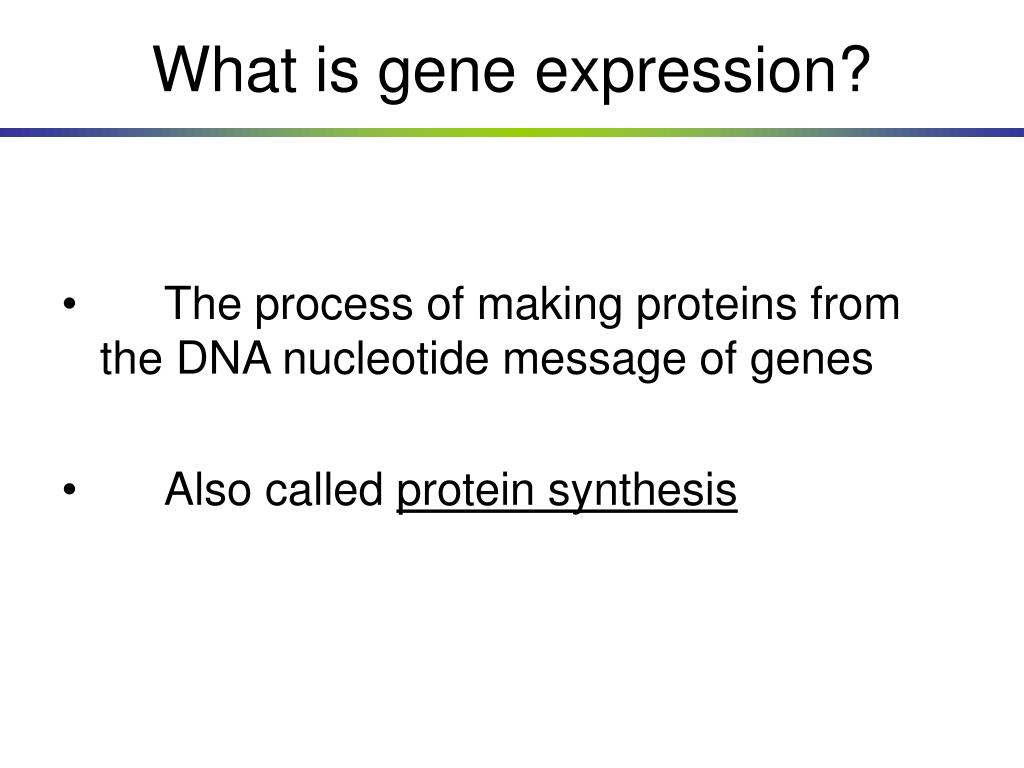 What is gene expression?

• The process of making proteins from the DNA nucleotide message of genes

• Also called protein synthesis